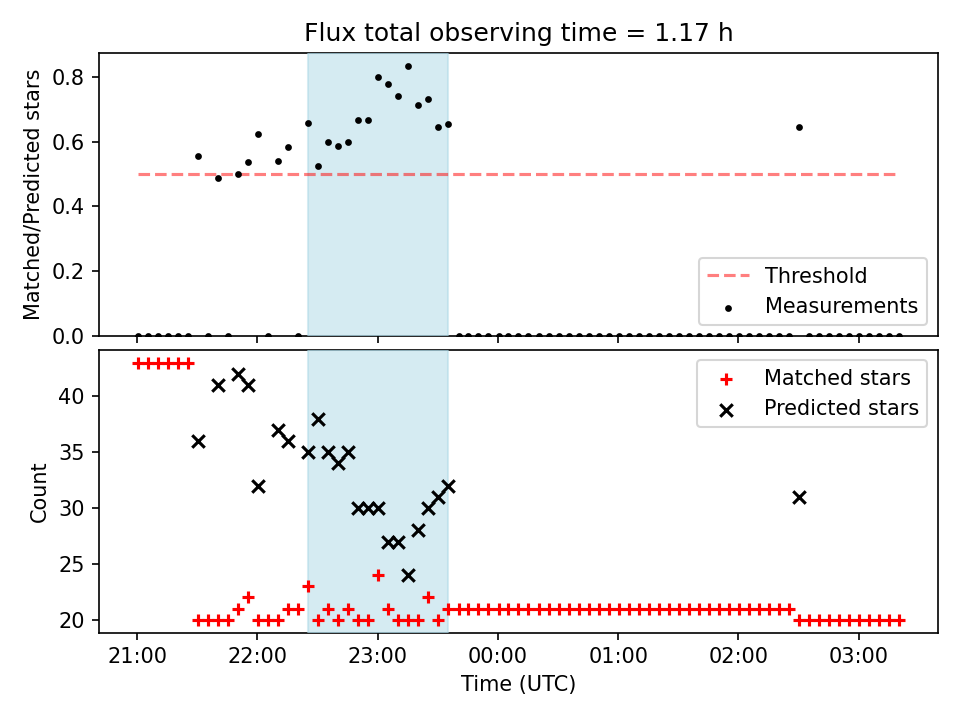 Flux total observing time = 1.17 h

Matched/Predicted stars

0.8
0.6
0.4
0.2
0.0

Threshold
Measurements

Count

40
35
30
25
20

Matched stars
Predicted stars

21:00
22:00
23:00
00:00
01:00
02:00
03:00

Time (UTC)